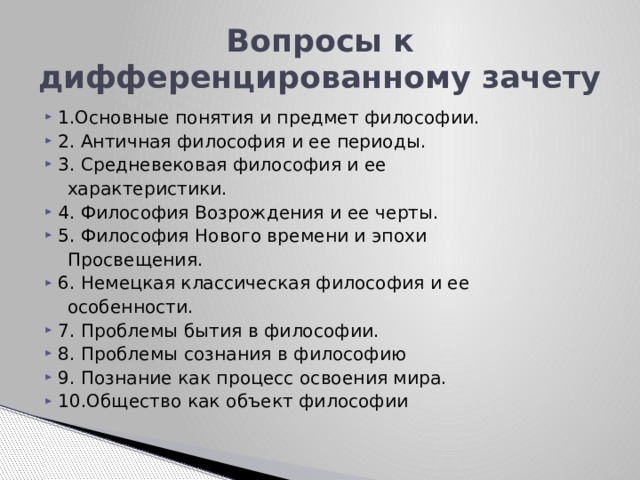 Вопросы к дифференцированному зачету

1.Основные понятия и предмет философии.
2. Античная философия и ее периоды.
3. Средневековая философия и ее характеристики.
4. Философия Возрождения и ее черты.
5. Философия Нового времени и эпохи Просвещения.
6. Немецкая классическая философия и ее особенности.
7. Проблемы бытия в философии.
8. Проблемы сознания в философию
9. Познание как процесс освоения мира.
10.Общество как объект философии